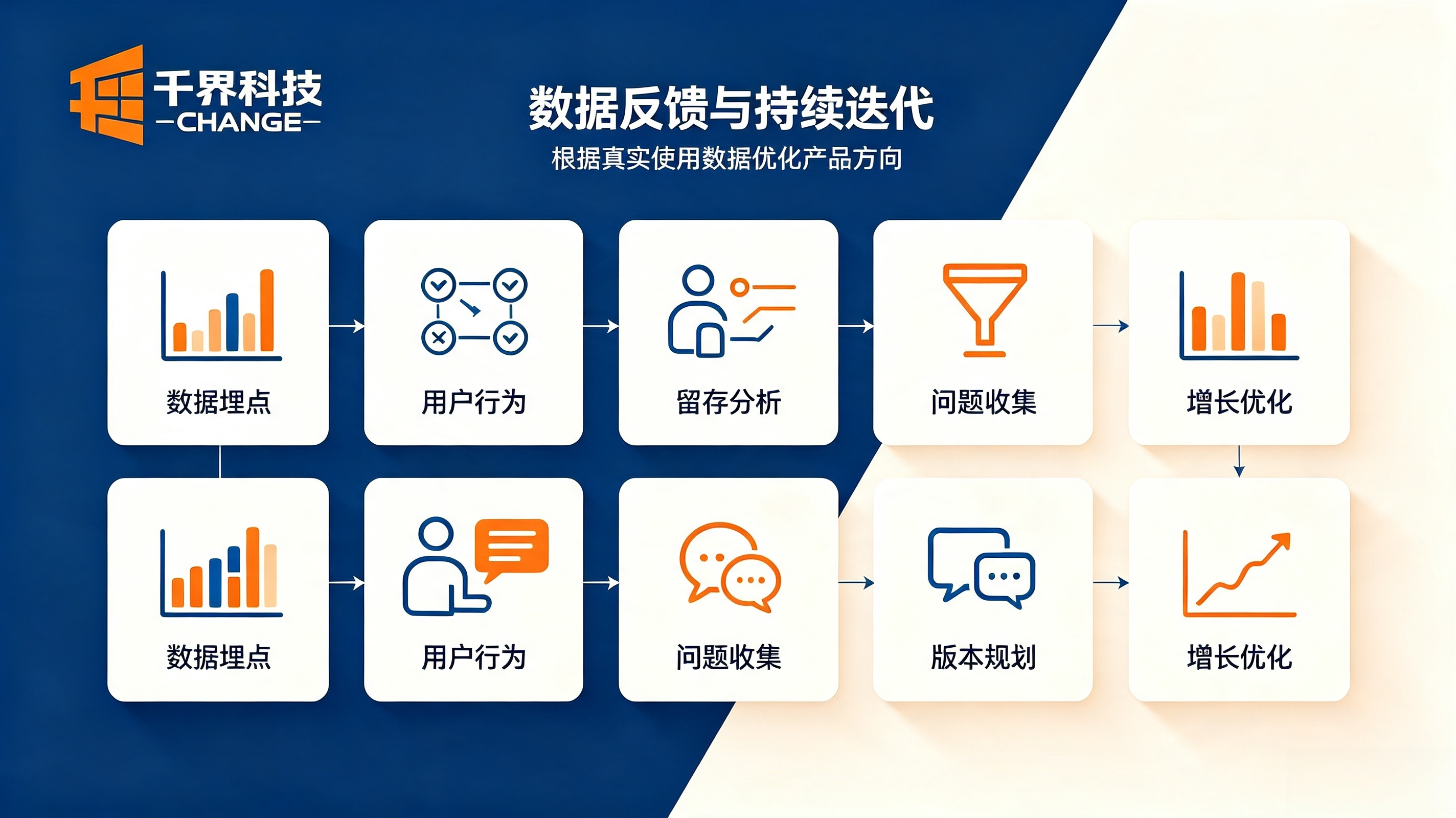 千界科技
—CHANGE—

数据反馈与持续迭代
根据真实使用数据优化产品方向

数据埋点
用户行为
留存分析
问题收集
增长优化

数据埋点
用户行为
问题收集
版本规划
增长优化